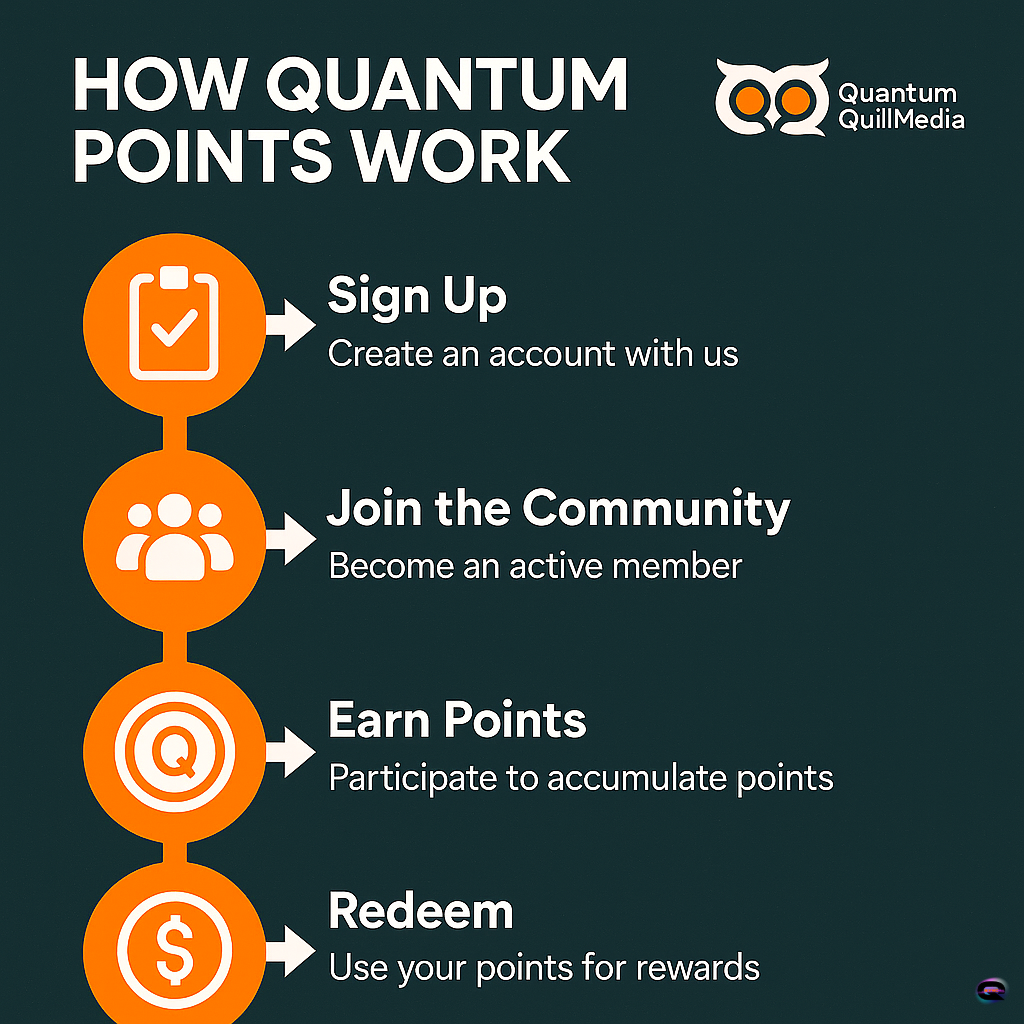 HOW QUANTUM POINTS WORK

Quantum QuillMedia

Sign Up
Create an account with us

Join the Community
Become an active member

Q

Earn Points
Participate to accumulate points

$

Redeem
Use your points for rewards